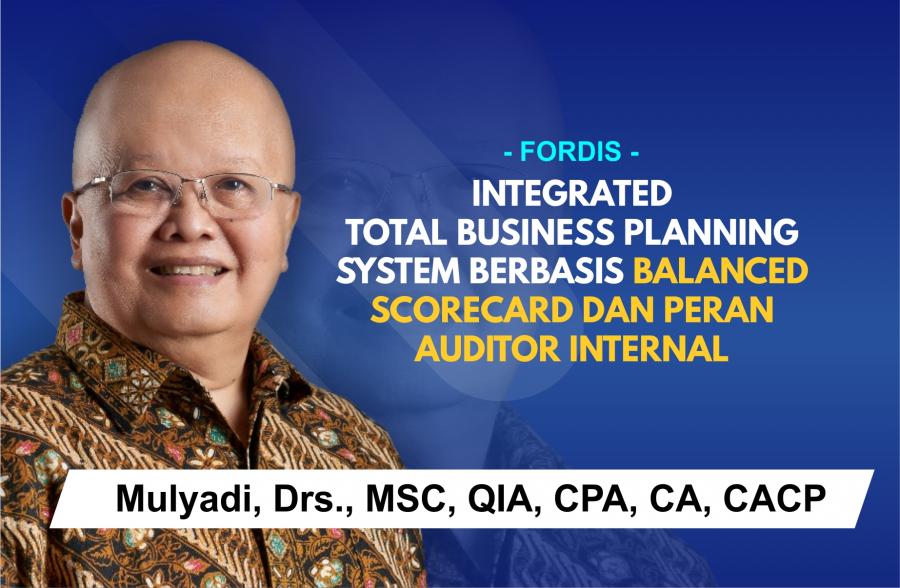 - FORDIS -

INTEGRATED TOTAL BUSINESS PLANNING SYSTEM BERBASIS BALANCED SCORECARD DAN PERAN AUDITOR INTERNAL

Mulyadi, Drs., MSC, QIA, CPA, CA, CACP